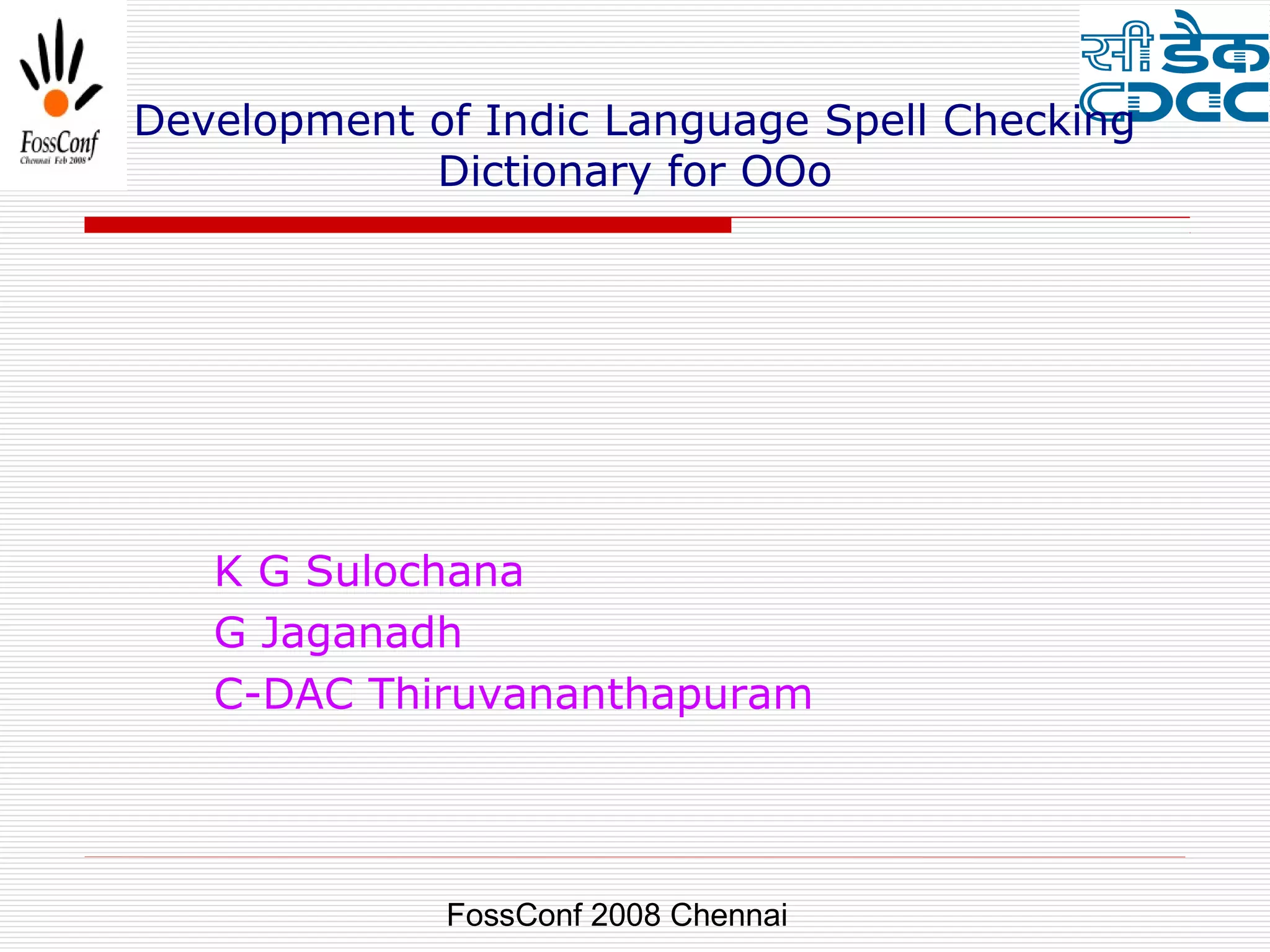 FossConf
Chennai Feb 2008

सी डैक
CDAC

Development of Indic Language Spell Checking Dictionary for OOo

K G Sulochana
G Jaganadh
C-DAC Thiruvananthapuram

FossConf 2008 Chennai